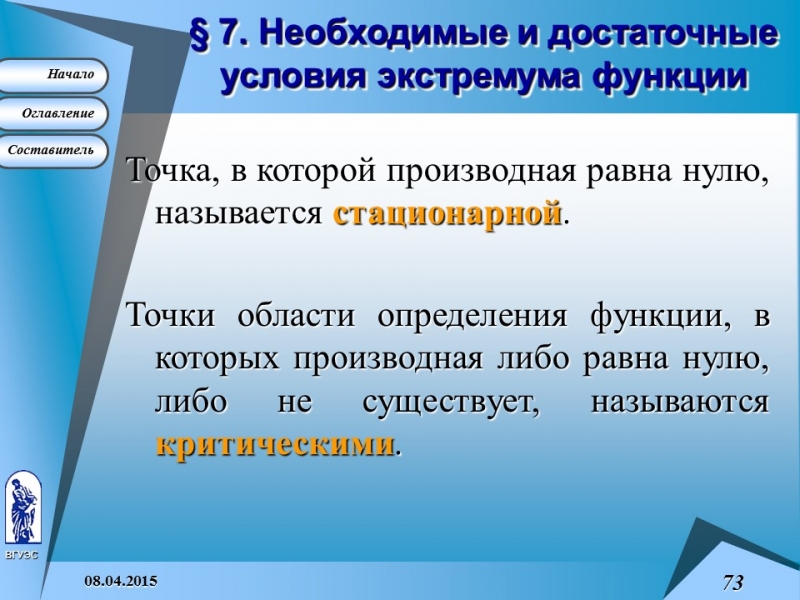 § 7. Необходимые и достаточные условия экстремума функции

Начало

Оглавление

Составитель

Точка, в которой производная равна нулю, называется стационарной.

Точки области определения функции, в которых производная либо равна нулю, либо не существует, называются критическими.

ВГУЭС

08.04.2015

73